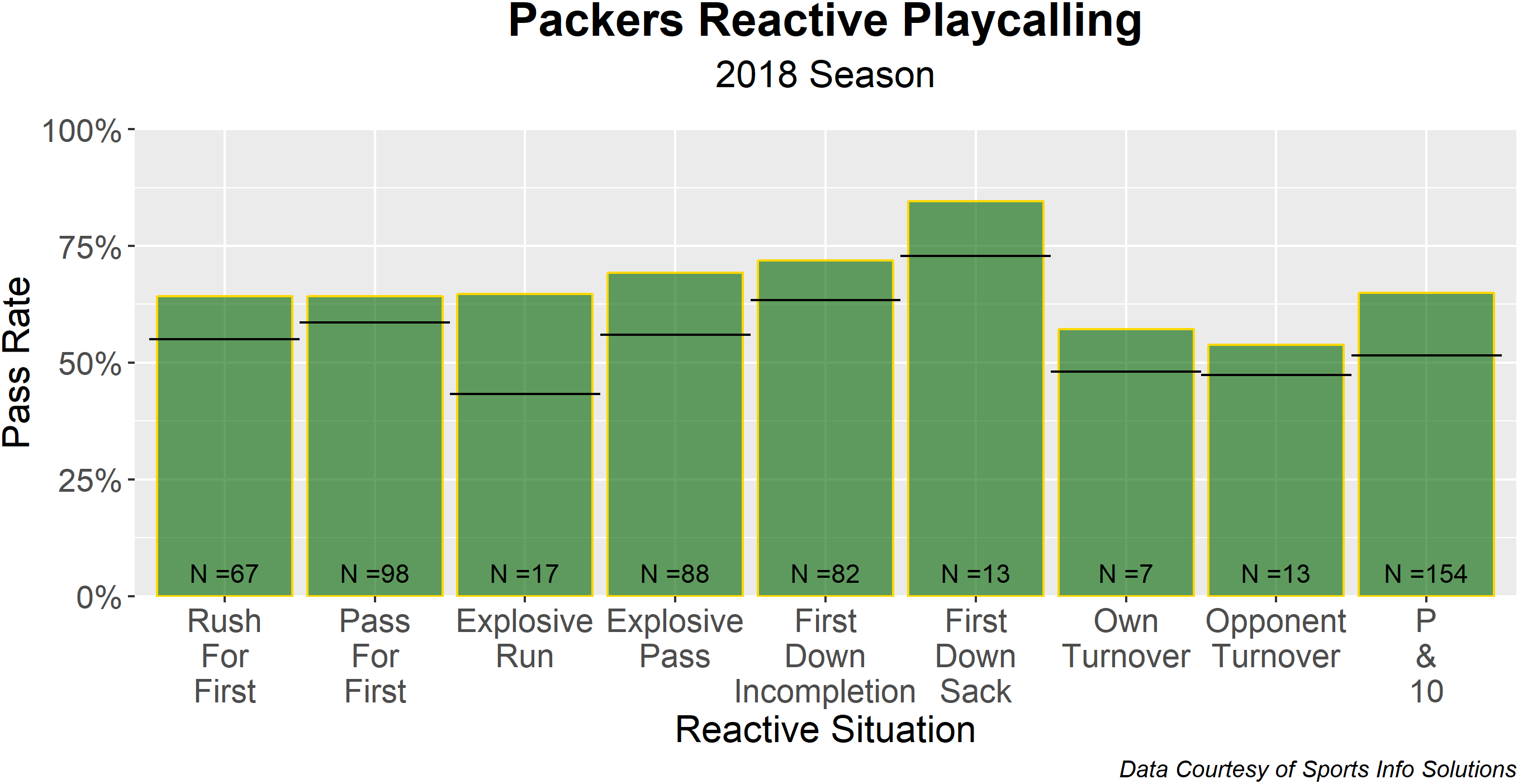 Packers Reactive Playcalling

2018 Season

Pass Rate

100%
75%
50%
25%
0%

N =67
N =98
N =17
N =88
N =82
N =13
N =7
N =13
N =154

Rush For First
Pass For First
Explosive Run
Explosive Pass
First Down Incompletion
First Down Sack
Own Turnover
Opponent Turnover
P & 10

Reactive Situation

Data Courtesy of Sports Info Solutions